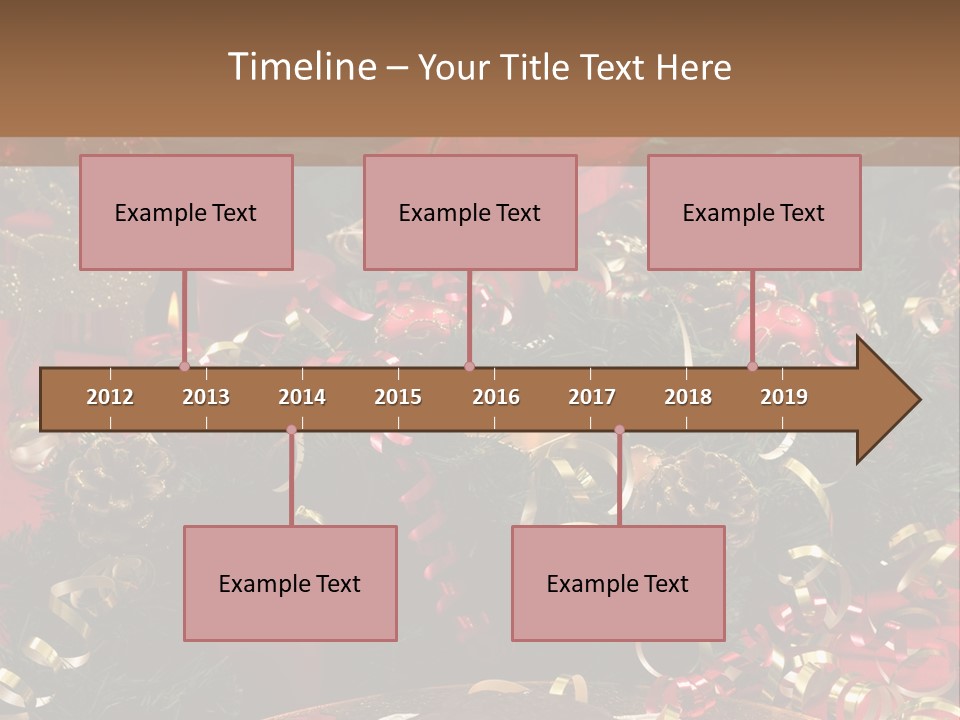 Timeline – Your Title Text Here

Example Text

Example Text

Example Text

2012 2013 2014 2015 2016 2017 2018 2019

Example Text

Example Text